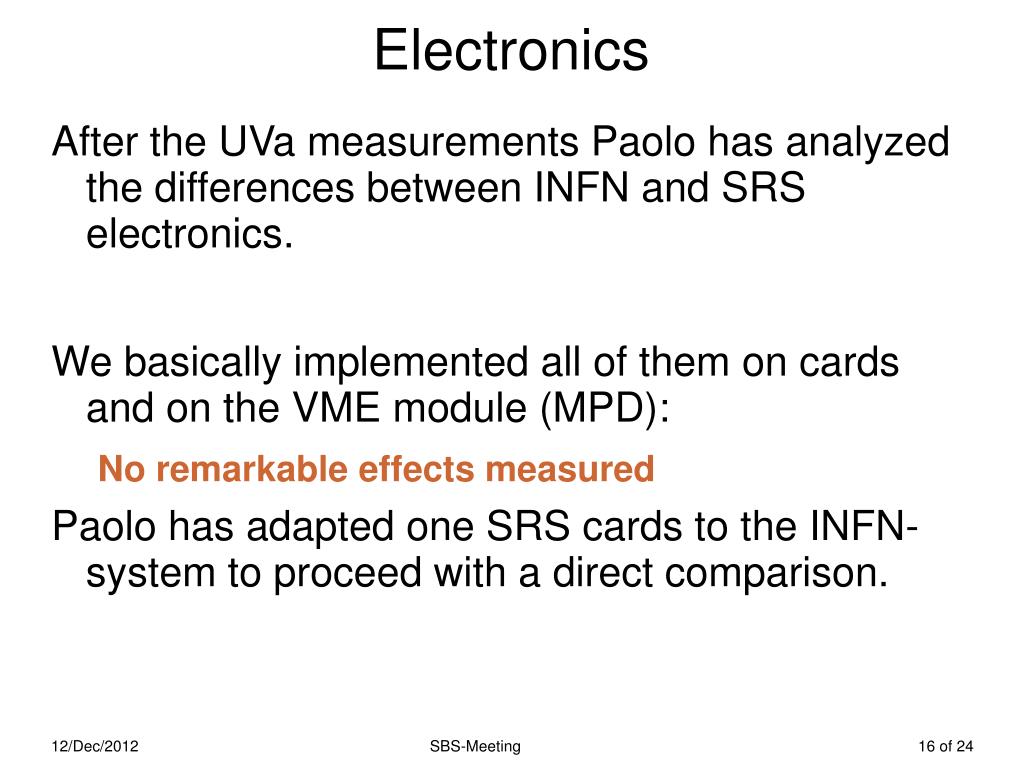 Electronics

After the UVa measurements Paolo has analyzed the differences between INFN and SRS electronics.

We basically implemented all of them on cards and on the VME module (MPD):

No remarkable effects measured

Paolo has adapted one SRS cards to the INFN-system to proceed with a direct comparison.

12/Dec/2012 SBS-Meeting 16 of 24